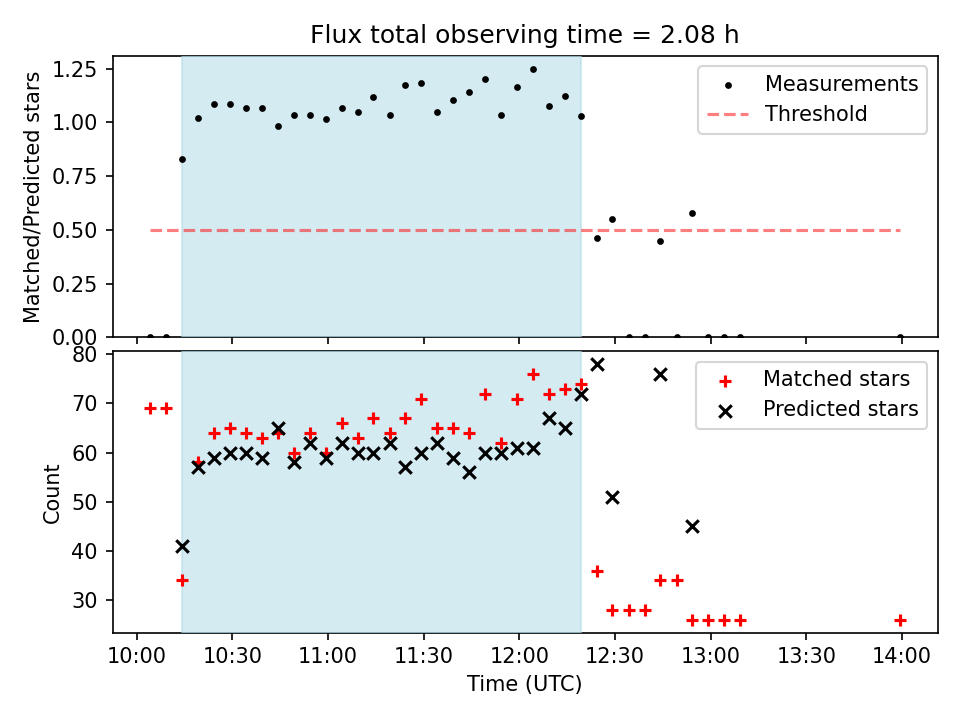 Flux total observing time = 2.08 h

Matched/Predicted stars

1.25
1.00
0.75
0.50
0.25
0.00

Measurements
Threshold

Count

80
70
60
50
40
30

Matched stars
Predicted stars

10:00 10:30 11:00 11:30 12:00 12:30 13:00 13:30 14:00

Time (UTC)